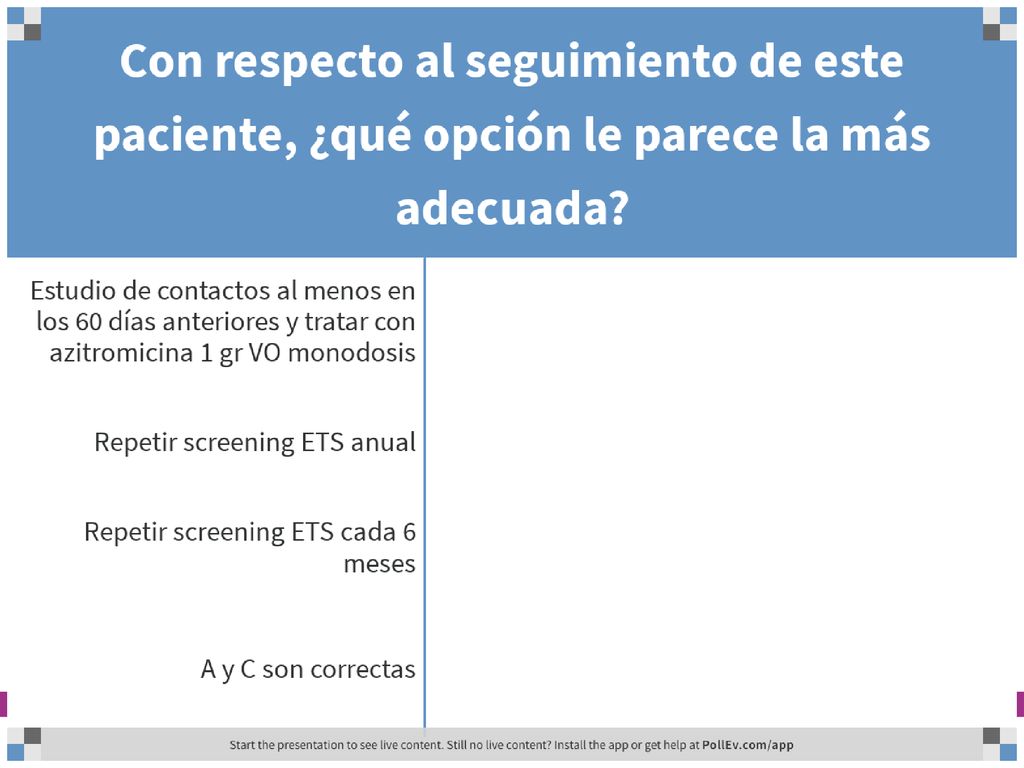 Con respecto al seguimiento de este paciente, ¿qué opción le parece la más adecuada?

Estudio de contactos al menos en los 60 días anteriores y tratar con azitromicina 1 gr VO monodosis

Repetir screening ETS anual

Repetir screening ETS cada 6 meses

A y C son correctas

Start the presentation to see live content. Still no live content? Install the app or get help at PollEv.com/app